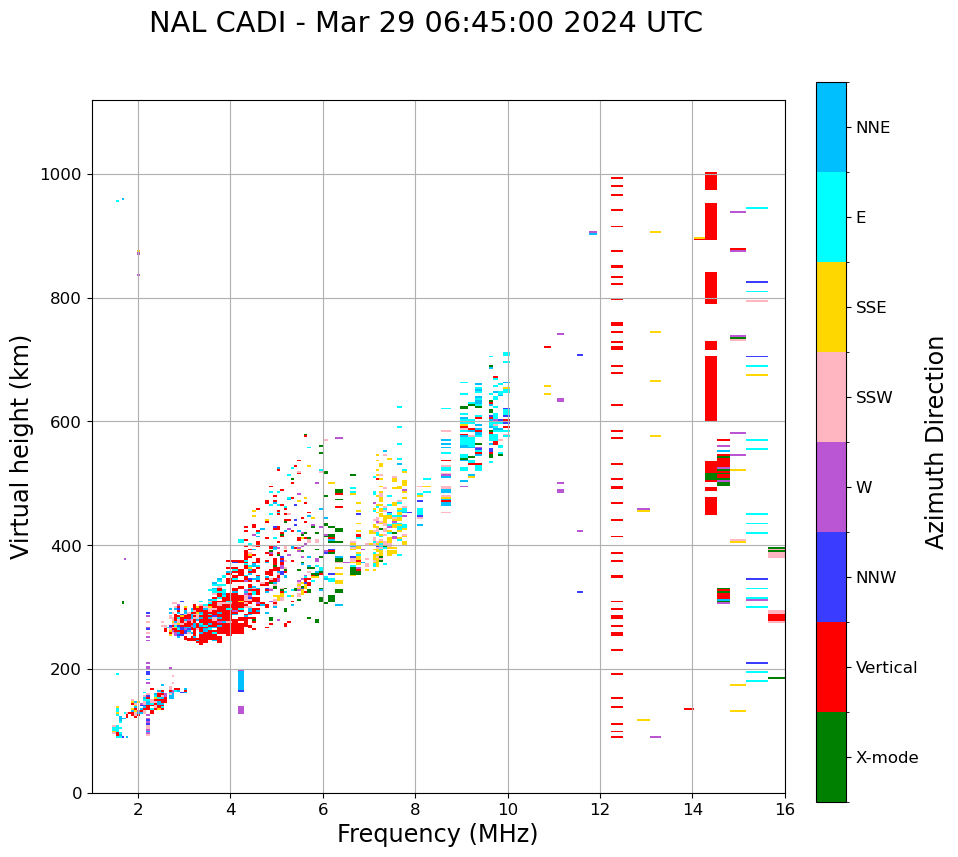 NAL CADI - Mar 29 06:45:00 2024 UTC

Virtual height (km)

1000
800
600
400
200
0

2
4
6
8
10
12
14
16

Frequency (MHz)

NNE
E
SSE
SSW
W
NNW
Vertical
X-mode

Azimuth Direction